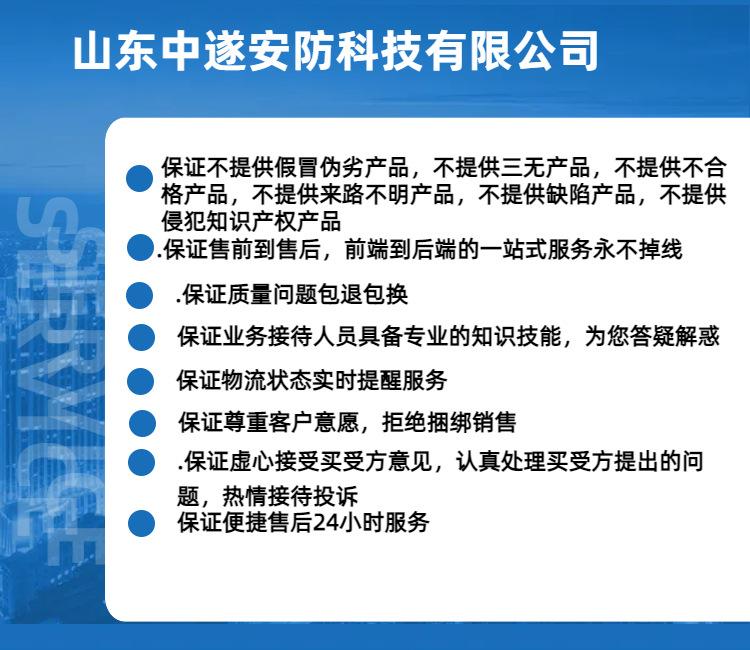 山东中遂安防科技有限公司

SERVICE

保证不提供假冒伪劣产品，不提供三无产品，不提供不合格产品，不提供来路不明产品，不提供缺陷产品，不提供侵犯知识产权产品

.保证售前到售后，前端到后端的一站式服务永不掉线

.保证质量问题包退包换

保证业务接待人员具备专业的知识技能，为您答疑解惑

保证物流状态实时提醒服务

保证尊重客户意愿，拒绝捆绑销售

.保证虚心接受买受方意见，认真处理买受方提出的问题，热情接待投诉

保证便捷售后24小时服务